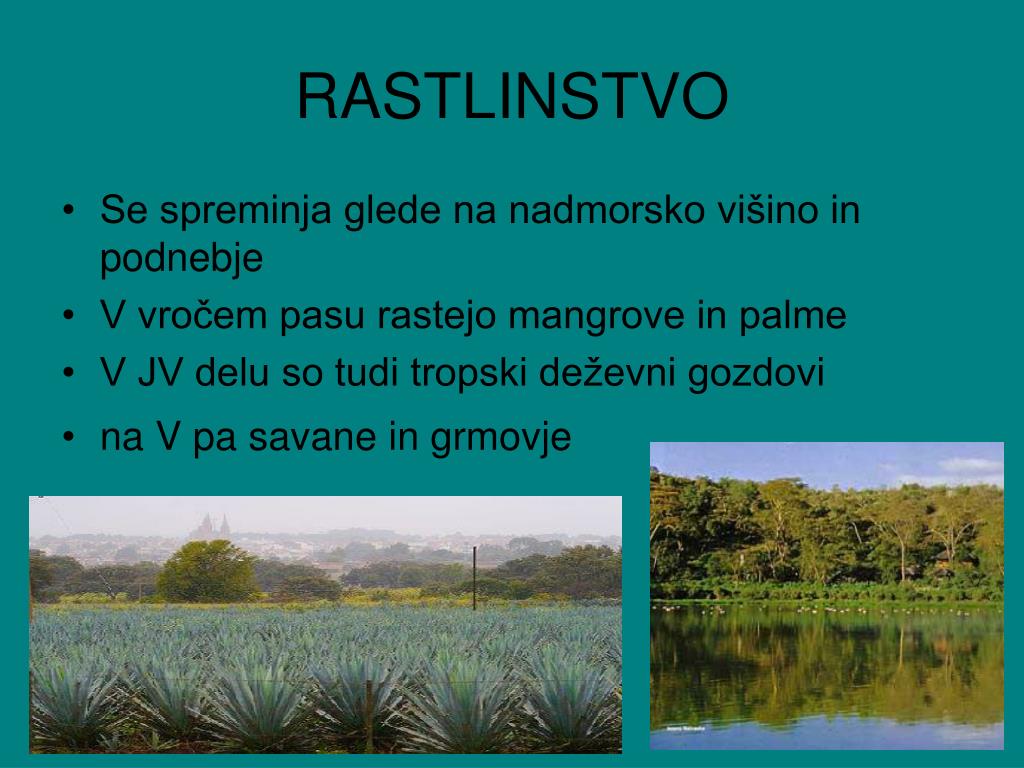 RASTLINSTVO

• Se spreminja glede na nadmorsko višino in podnebje
• V vročem pasu rastejo mangrove in palme
• V JV delu so tudi tropski deževni gozdovi
• na V pa savane in grmovje